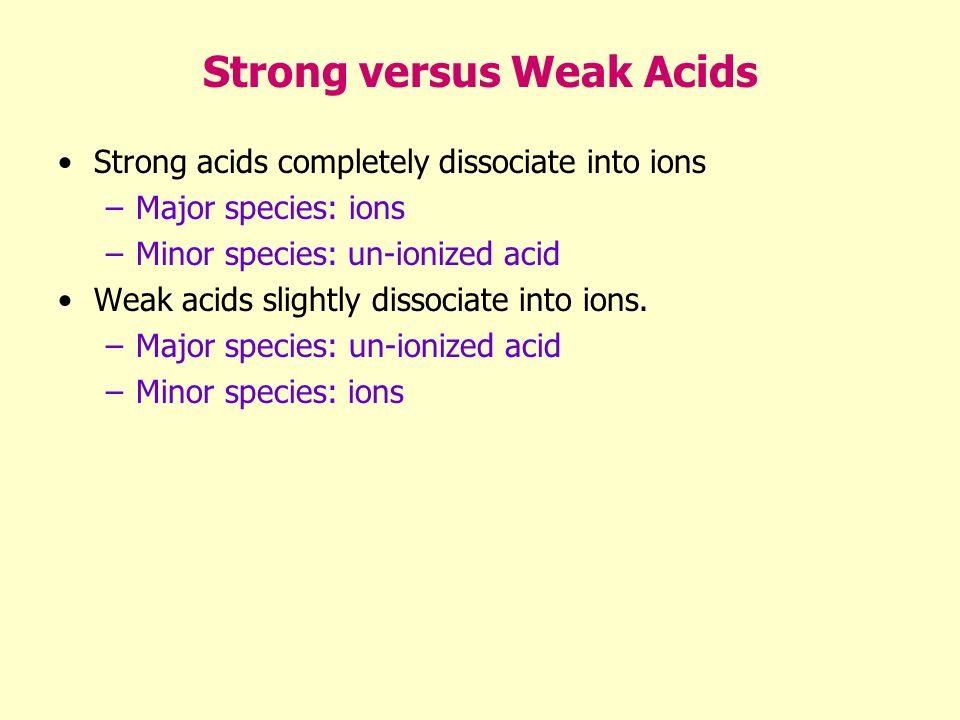 Strong versus Weak Acids

• Strong acids completely dissociate into ions
– Major species: ions
– Minor species: un-ionized acid
• Weak acids slightly dissociate into ions.
– Major species: un-ionized acid
– Minor species: ions